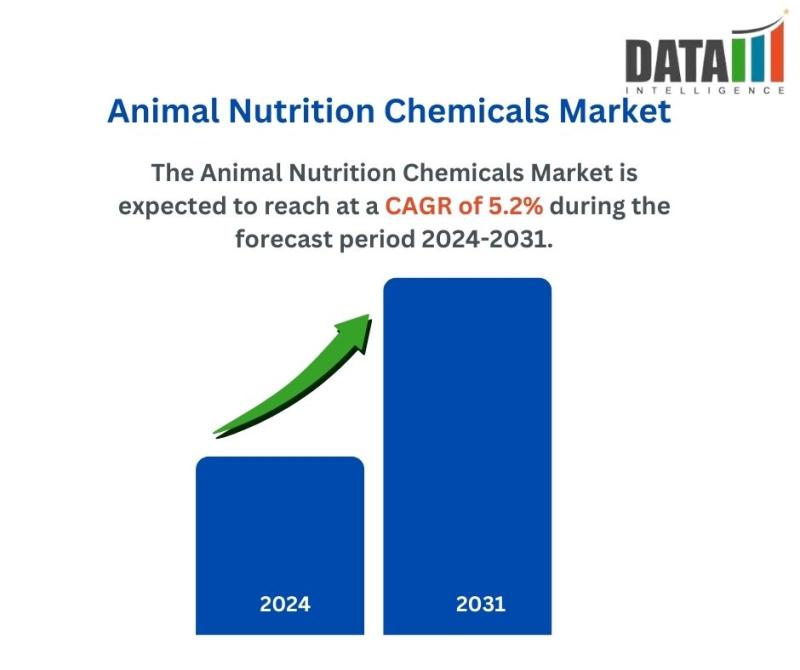 DATA
INTELLIGENCE

Animal Nutrition Chemicals Market

The Animal Nutrition Chemicals Market is expected to reach at a CAGR of 5.2% during the forecast period 2024-2031.

2024

2031